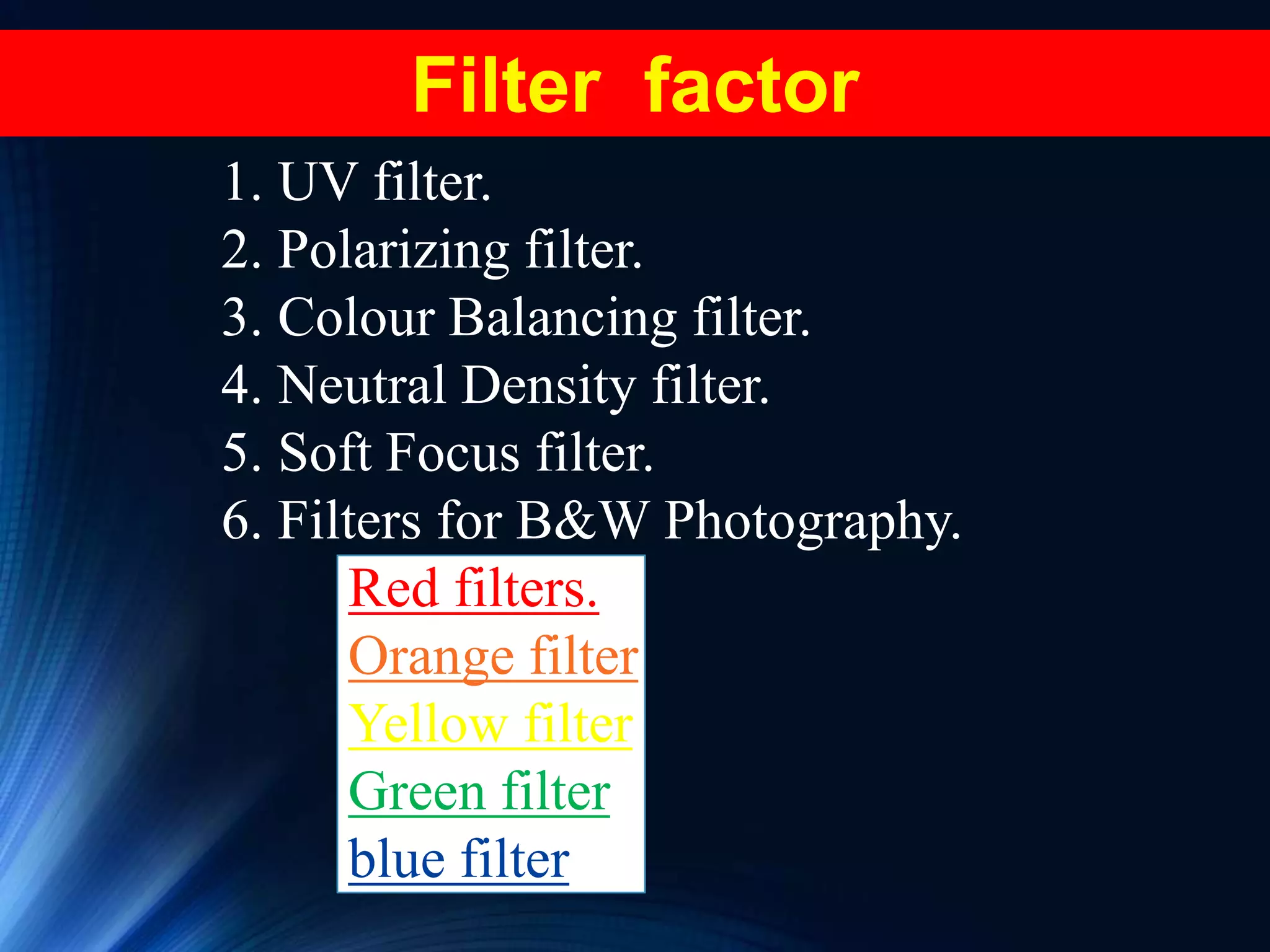 Filter factor

1. UV filter.
2. Polarizing filter.
3. Colour Balancing filter.
4. Neutral Density filter.
5. Soft Focus filter.
6. Filters for B&W Photography.

Red filters.
Orange filter
Yellow filter
Green filter
blue filter